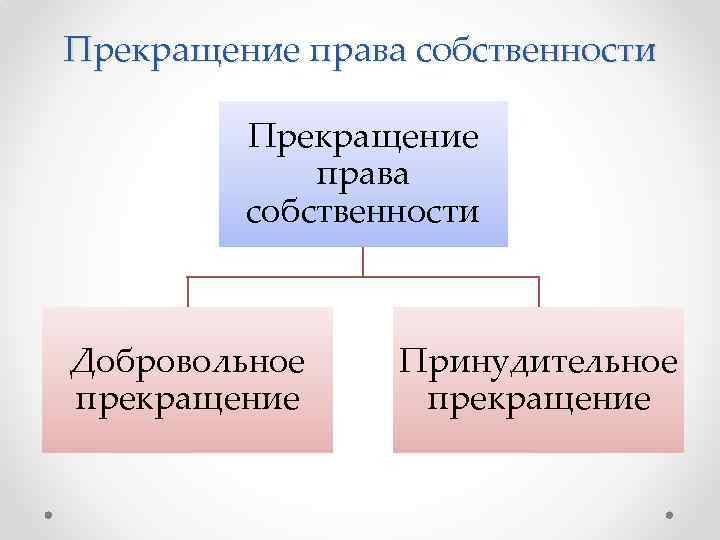 Прекращение права собственности

Прекращение права собственности

Добровольное прекращение

Принудительное прекращение